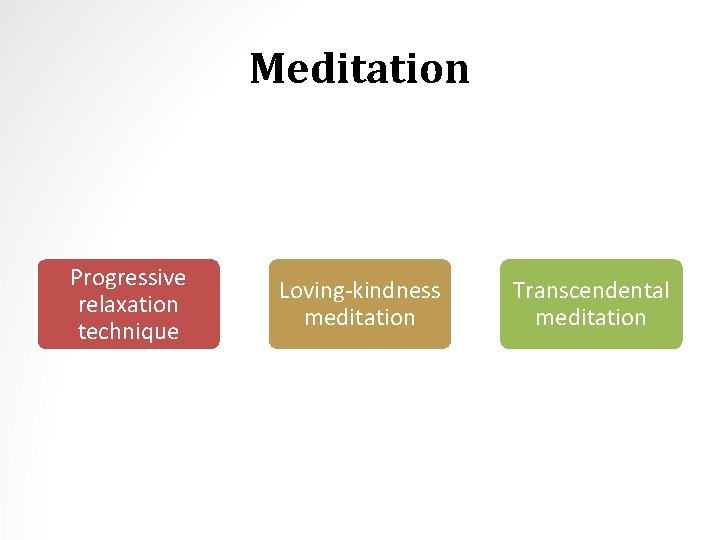 Meditation

Progressive relaxation technique

Loving-kindness meditation

Transcendental meditation